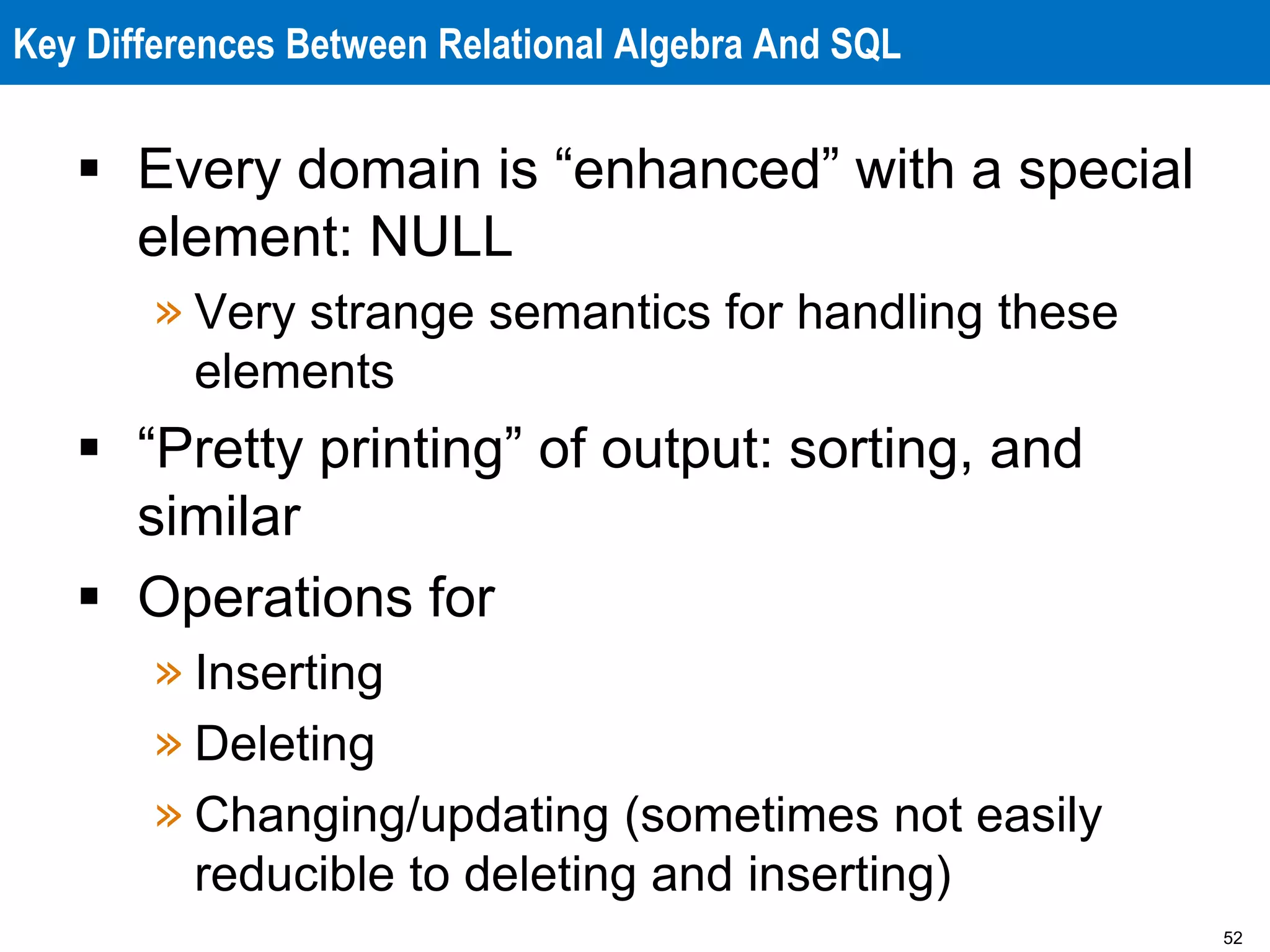 Key Differences Between Relational Algebra And SQL

▪ Every domain is “enhanced” with a special element: NULL

» Very strange semantics for handling these elements

▪ “Pretty printing” of output: sorting, and similar

▪ Operations for

» Inserting

» Deleting

» Changing/updating (sometimes not easily reducible to deleting and inserting)

52